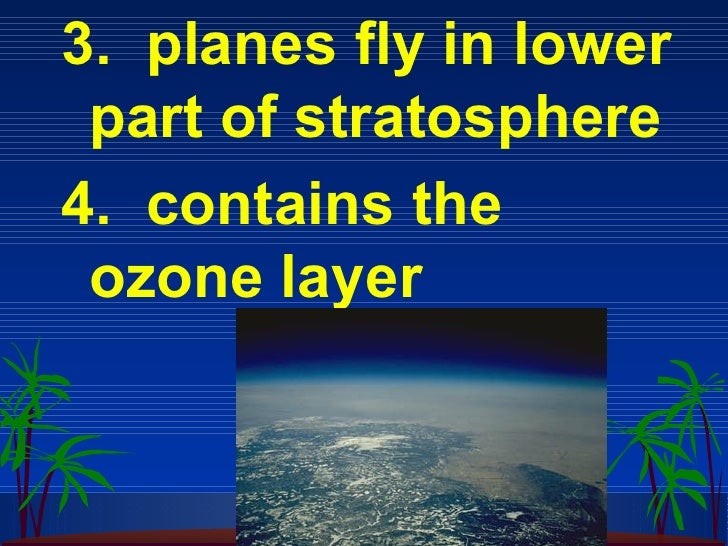 3. planes fly in lower part of stratosphere

4. contains the ozone layer